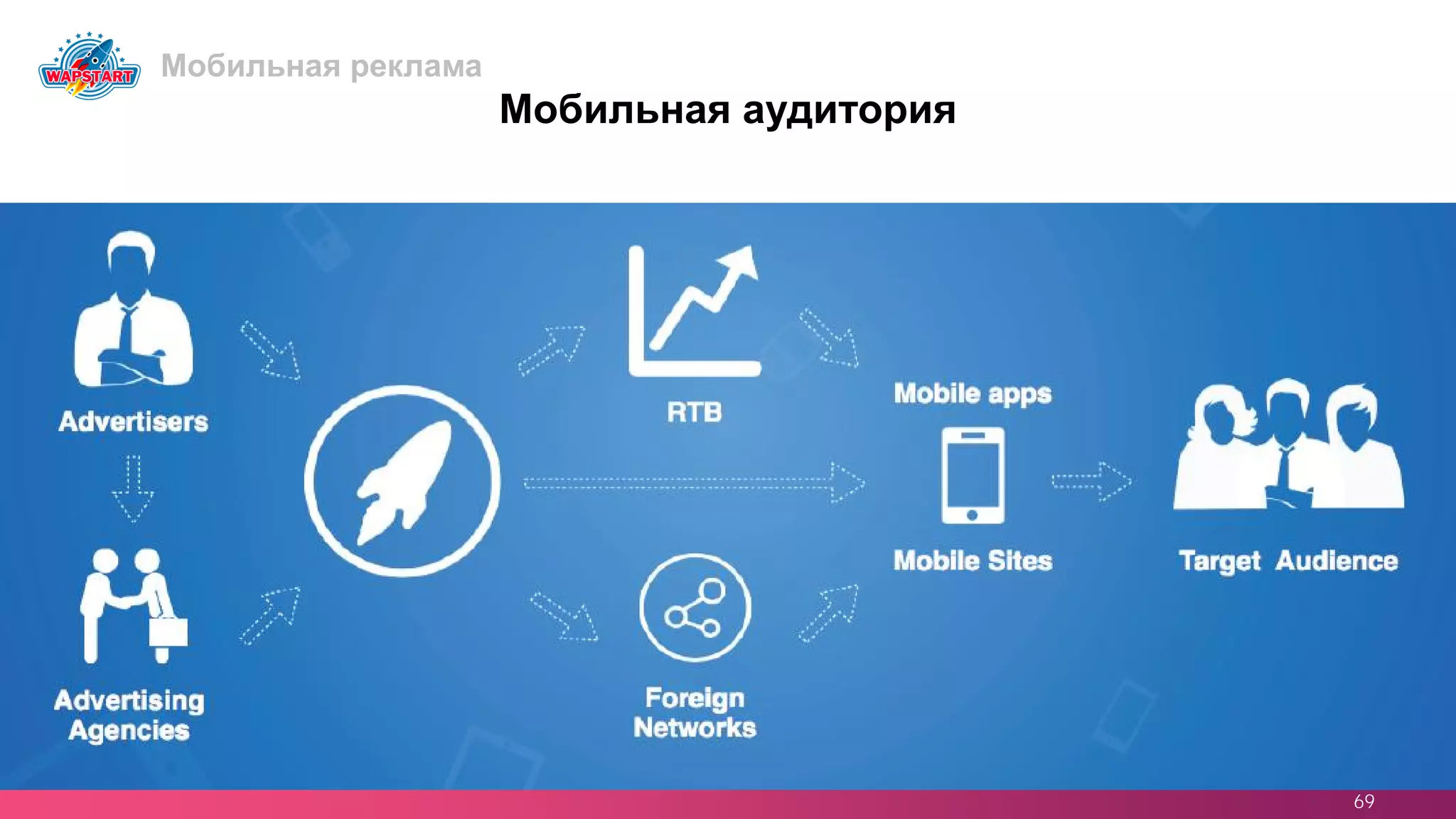 WAPSTART

Мобильная реклама

Мобильная аудитория

Advertisers

Advertising Agencies

RTB

Foreign Networks

Mobile apps

Mobile Sites

Target Audience

69